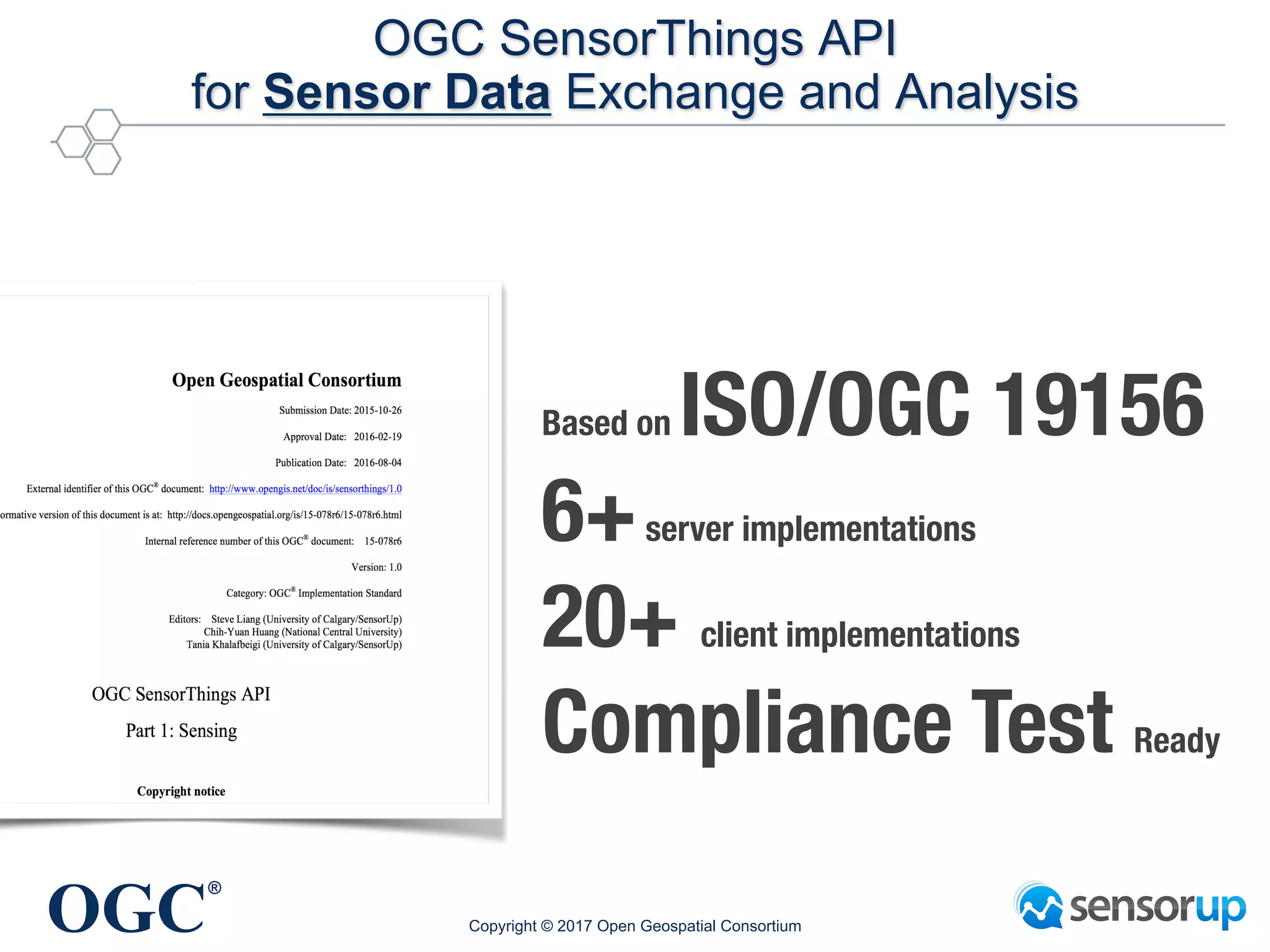 OGC SensorThings API
for Sensor Data Exchange and Analysis

Open Geospatial Consortium

Submission Date: 2015-10-26

Approval Date: 2016-02-19

Publication Date: 2016-08-04

External identifier of this OGC® document: http://www.opengis.net/doc/is/sensorthings/1.0

ormative version of this document is at: http://docs.opengeospatial.org/is/15-078r6/15-078r6.html

Internal reference number of this OGC® document: 15-078r6

Version: 1.0

Category: OGC® Implementation Standard

Editors: Steve Liang (University of Calgary/SensorUp)
Chih-Yuan Huang (National Central University)
Tania Khalafbeigi (University of Calgary/SensorUp)

OGC SensorThings API

Part 1: Sensing

Copyright notice

Based on ISO/OGC 19156

6+ server implementations

20+ client implementations

Compliance Test Ready

OGC®

Copyright © 2017 Open Geospatial Consortium

sensorup